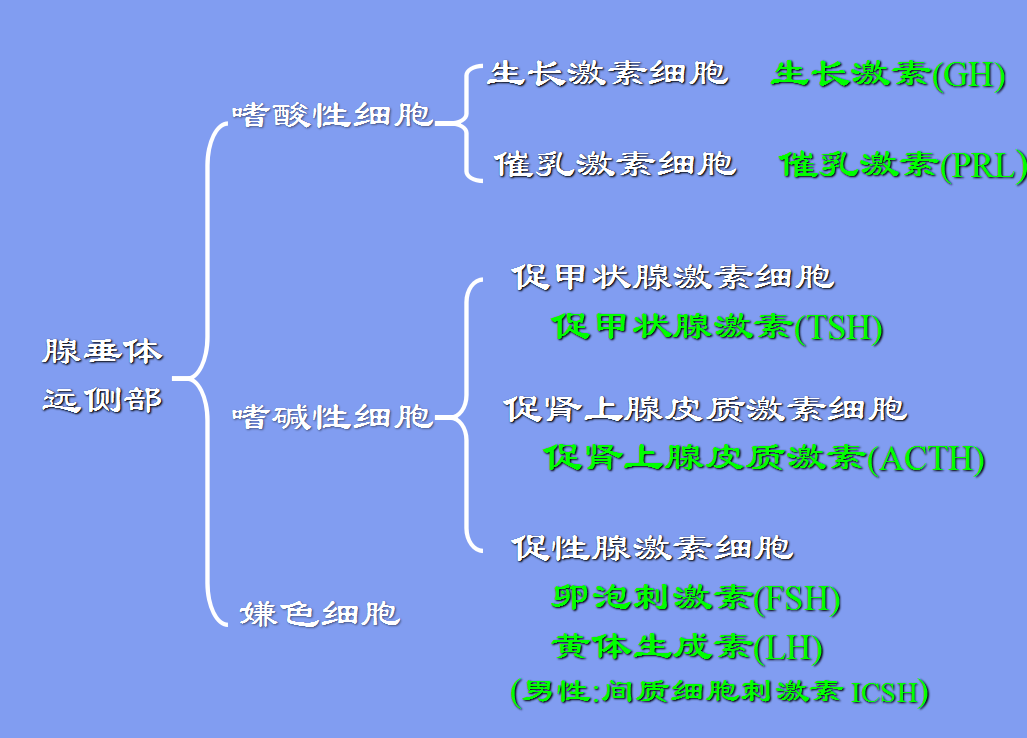 腺垂体
远侧部

嗜酸性细胞

生长激素细胞 生长激素(GH)

催乳激素细胞 催乳激素(PRL)

嗜碱性细胞

促甲状腺激素细胞
促甲状腺激素(TSH)

促肾上腺皮质激素细胞
促肾上腺皮质激素(ACTH)

促性腺激素细胞
卵泡刺激素(FSH)
黄体生成素(LH)
(男性:间质细胞刺激素 ICSH)

嫌色细胞